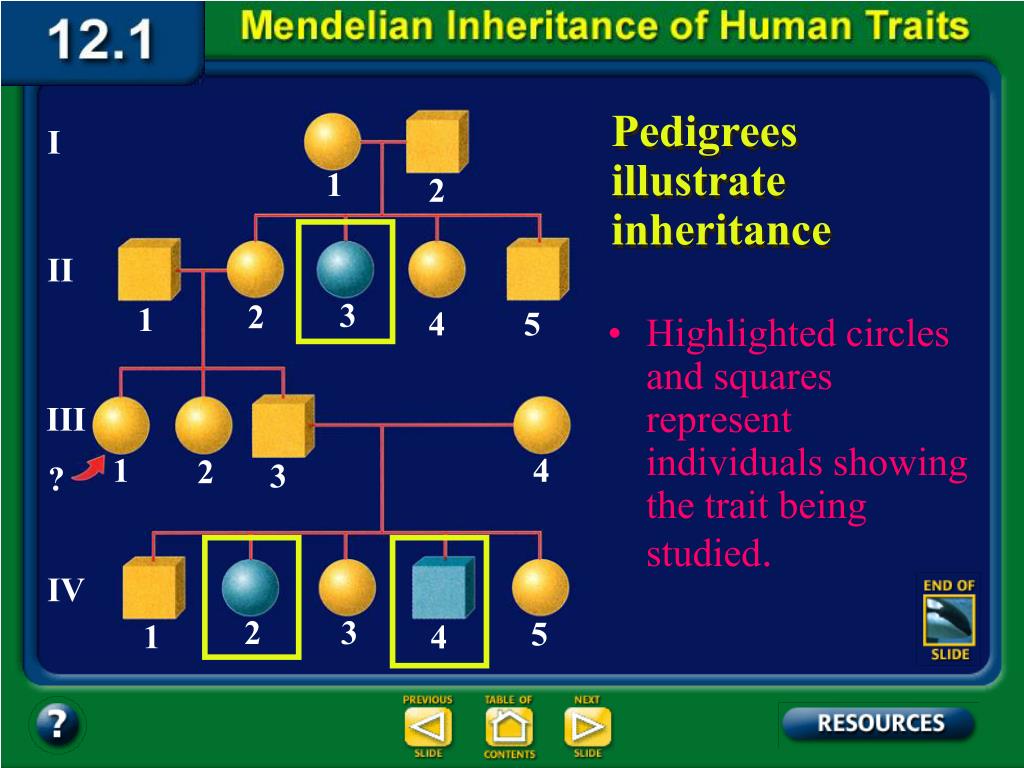 12.1 Mendelian Inheritance of Human Traits

I
1 2
II
1 2 3 4 5
III
? 1 2 3 4
IV
1 2 3 4 5

Pedigrees illustrate inheritance

• Highlighted circles and squares represent individuals showing the trait being studied.

END OF SLIDE

?

PREVIOUS SLIDE
TABLE OF CONTENTS
NEXT SLIDE

RESOURCES